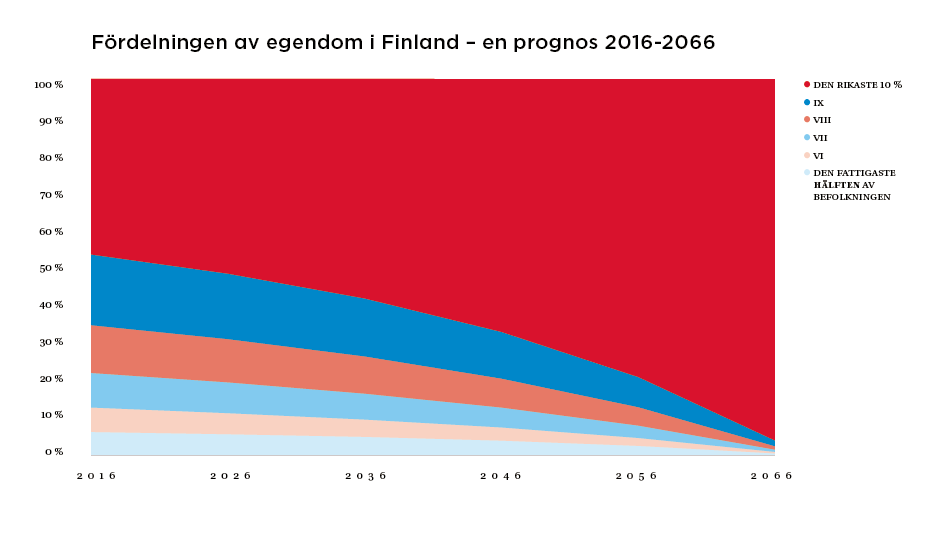 Fördelningen av egendom i Finland – en prognos 2016-2066

100 %
90 %
80 %
70 %
60 %
50 %
40 %
30 %
20 %
10 %
0 %

2016
2026
2036
2046
2056
2066

DEN RIKASTE 10 %
IX
VIII
VII
VI
DEN FATTIGASTE HÄLFTEN AV BEFOLKNINGEN